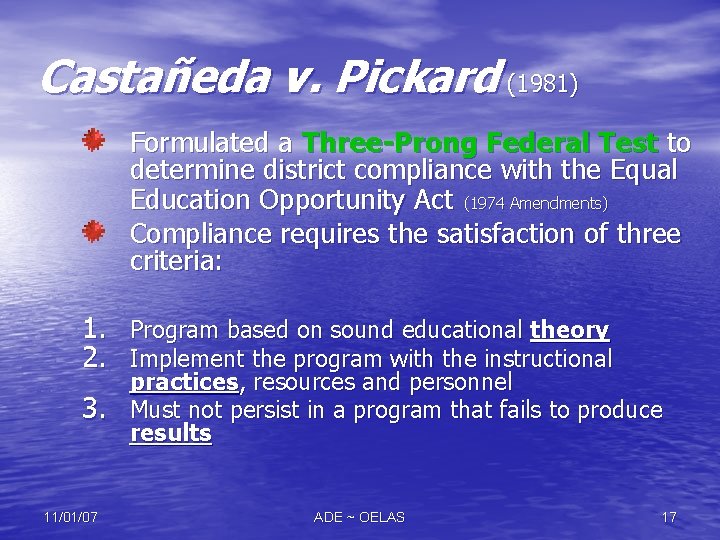 Castañeda v. Pickard (1981)

Formulated a Three-Prong Federal Test to determine district compliance with the Equal Education Opportunity Act (1974 Amendments)

Compliance requires the satisfaction of three criteria:

1. Program based on sound educational theory
2. Implement the program with the instructional practices, resources and personnel
3. Must not persist in a program that fails to produce results

11/01/07 ADE ~ OELAS 17